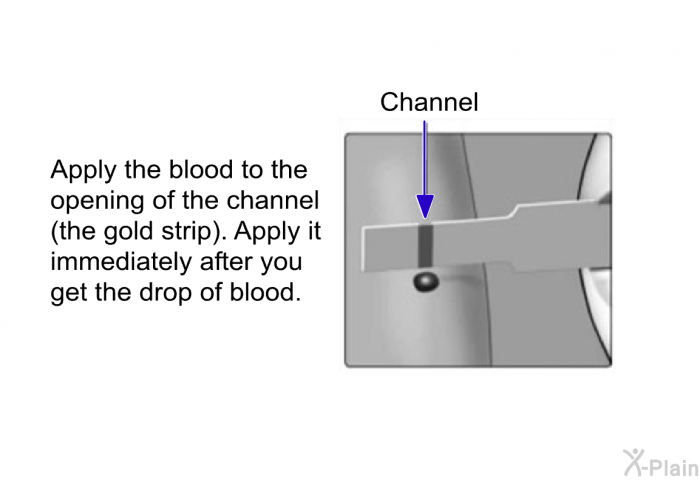 Apply the blood to the opening of the channel (the gold strip). Apply it immediately after you get the drop of blood.

Channel

X-Plain